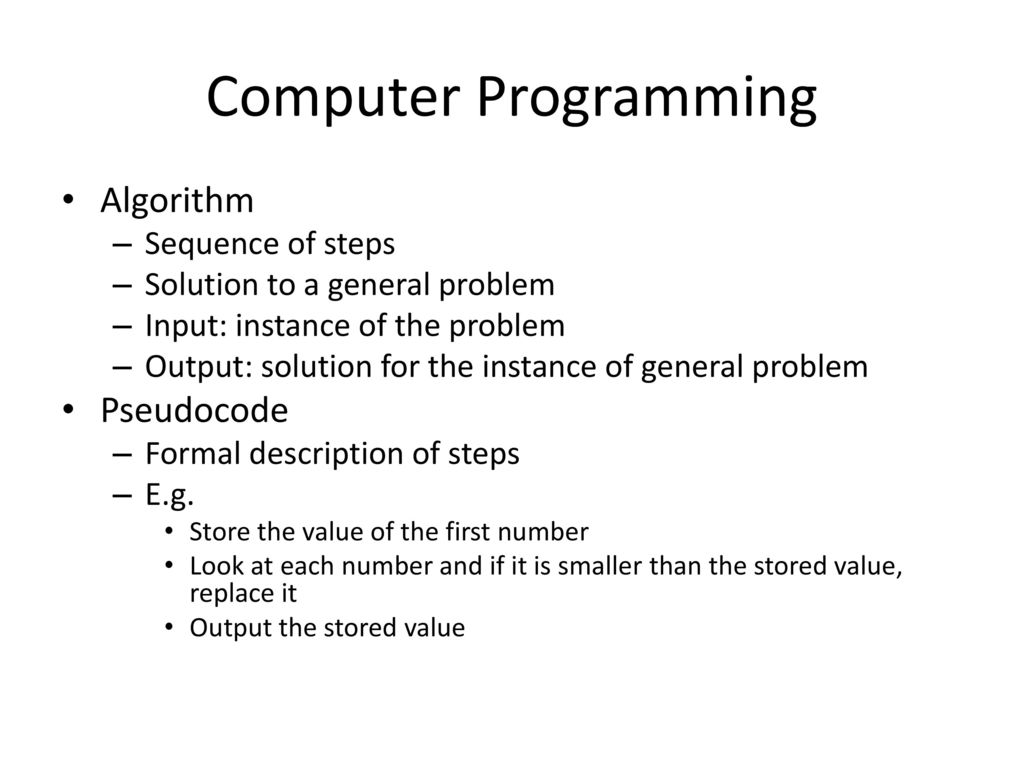 Computer Programming

• Algorithm
– Sequence of steps
– Solution to a general problem
– Input: instance of the problem
– Output: solution for the instance of general problem
• Pseudocode
– Formal description of steps
– E.g.
• Store the value of the first number
• Look at each number and if it is smaller than the stored value, replace it
• Output the stored value